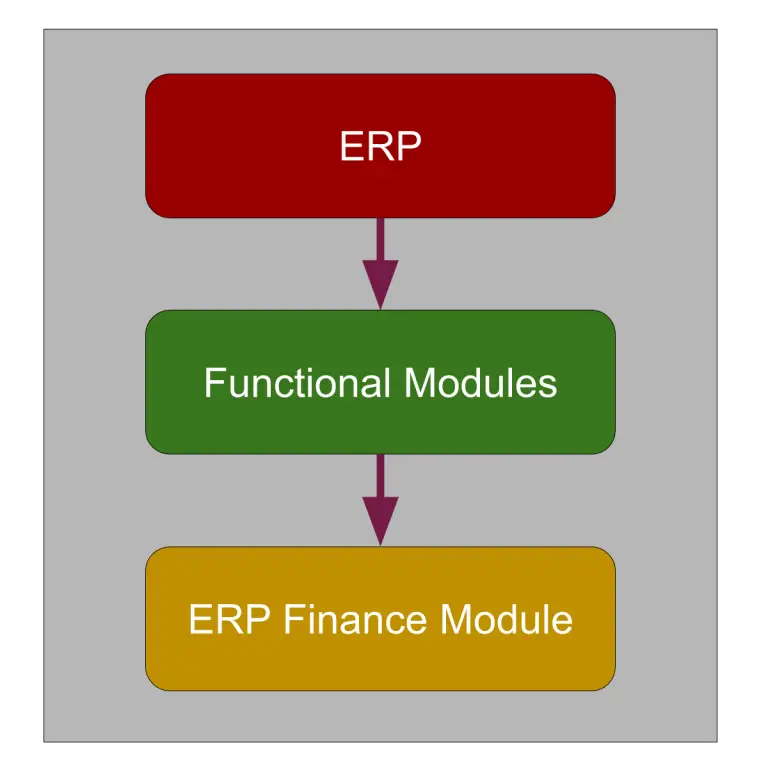 ERP

Functional Modules

ERP Finance Module